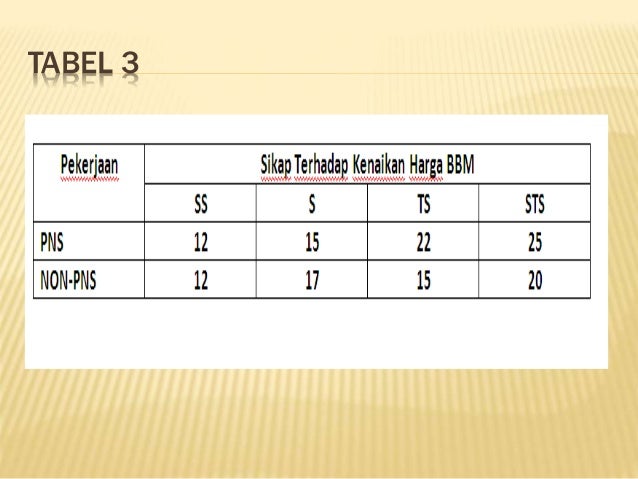 TABEL 3

| Pekerjaan | Sikap Terhadap Kenaikan Harga BBM | | | |
|---|---|---|---|---|
| | SS | S | TS | STS |
| PNS | 12 | 15 | 22 | 25 |
| NON-PNS | 12 | 17 | 15 | 20 |